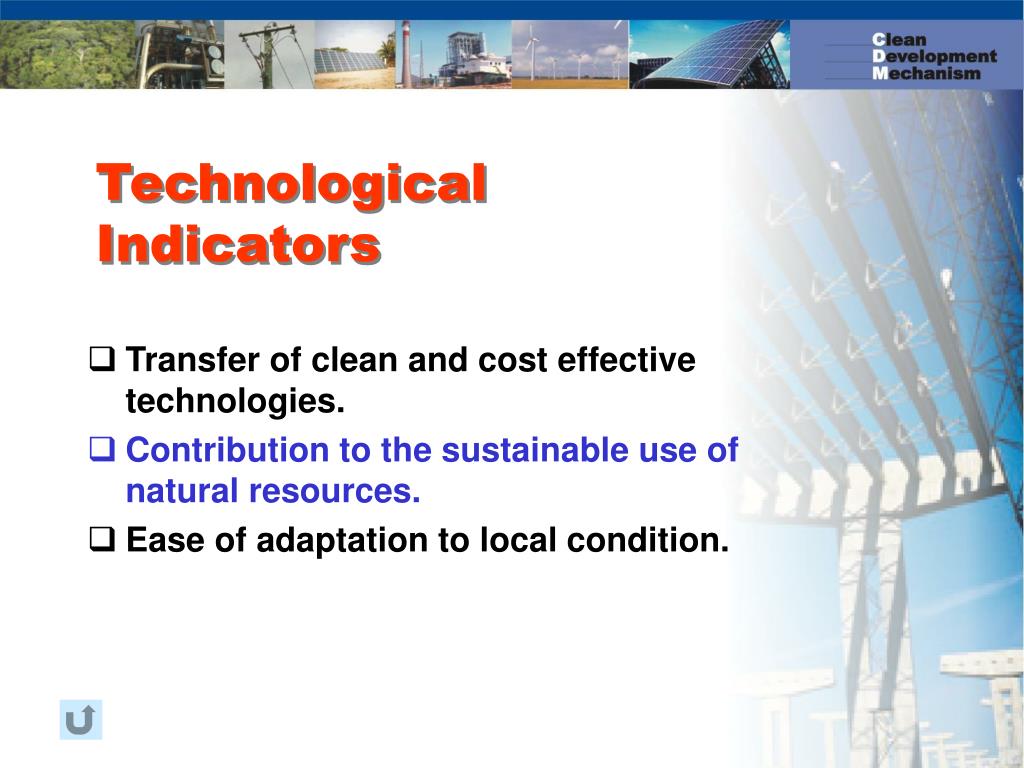 Clean
Development
Mechanism

Technological Indicators

❑ Transfer of clean and cost effective technologies.

❑ Contribution to the sustainable use of natural resources.

❑ Ease of adaptation to local condition.